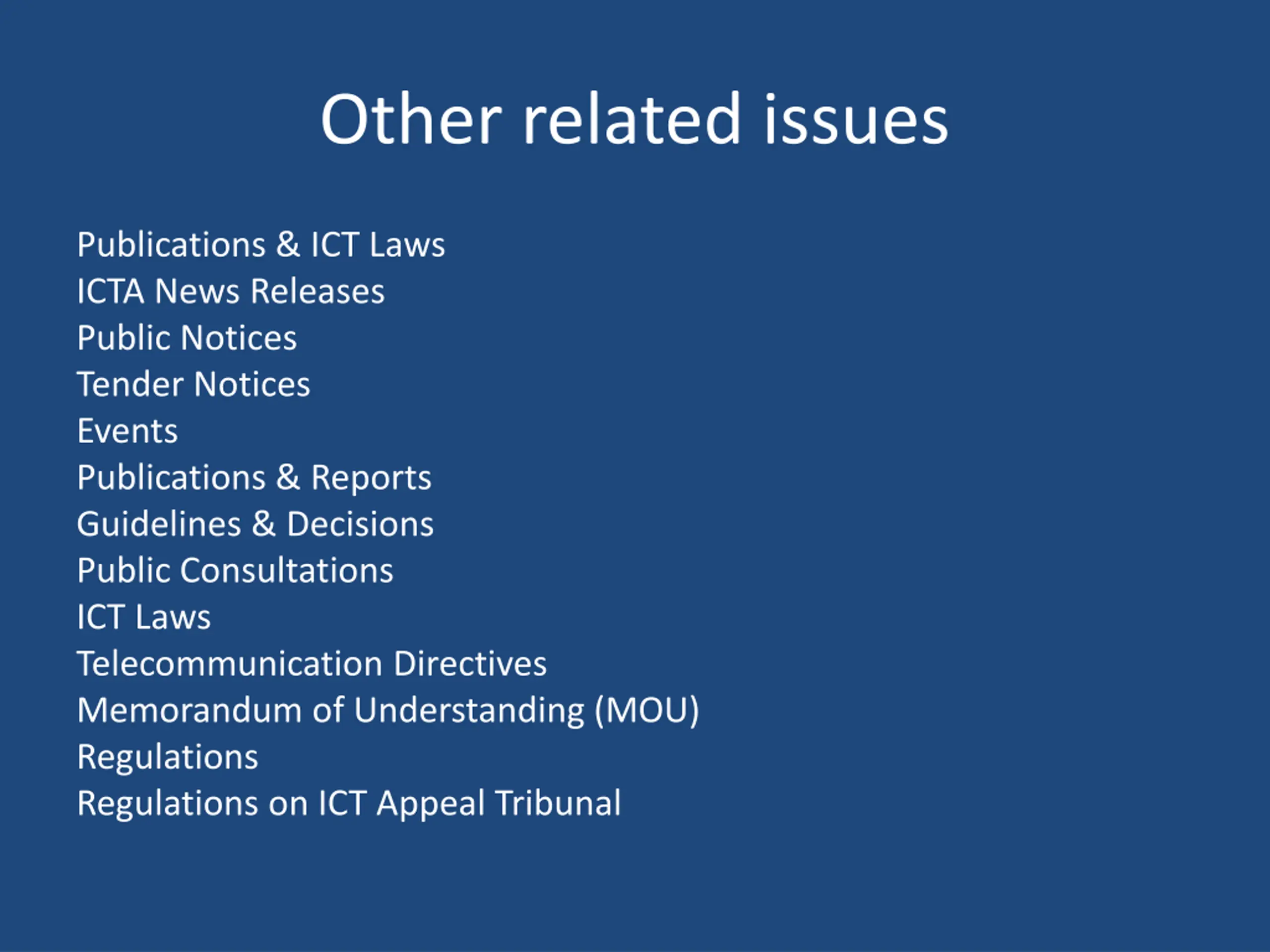 Other related issues

Publications & ICT Laws
ICTA News Releases
Public Notices
Tender Notices
Events
Publications & Reports
Guidelines & Decisions
Public Consultations
ICT Laws
Telecommunication Directives
Memorandum of Understanding (MOU)
Regulations
Regulations on ICT Appeal Tribunal